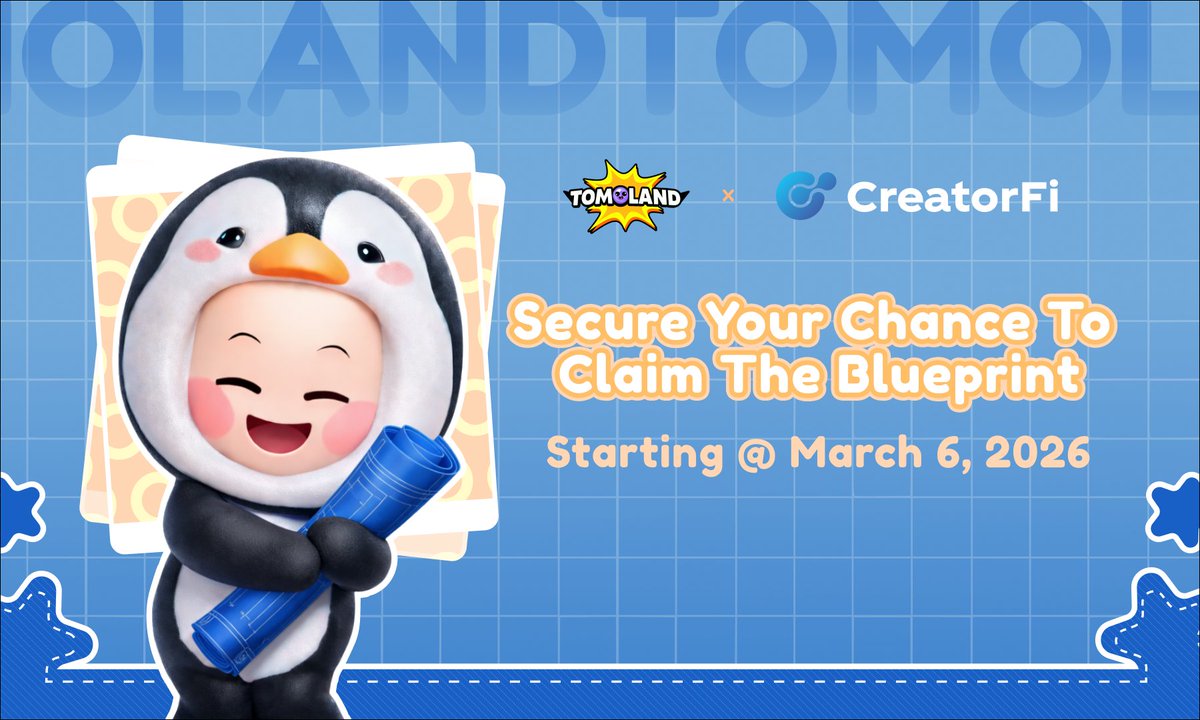 OLANDTOMOL

TOMOLAND × CreatorFi

Secure Your Chance To Claim The Blueprint

Starting @ March 6, 2026